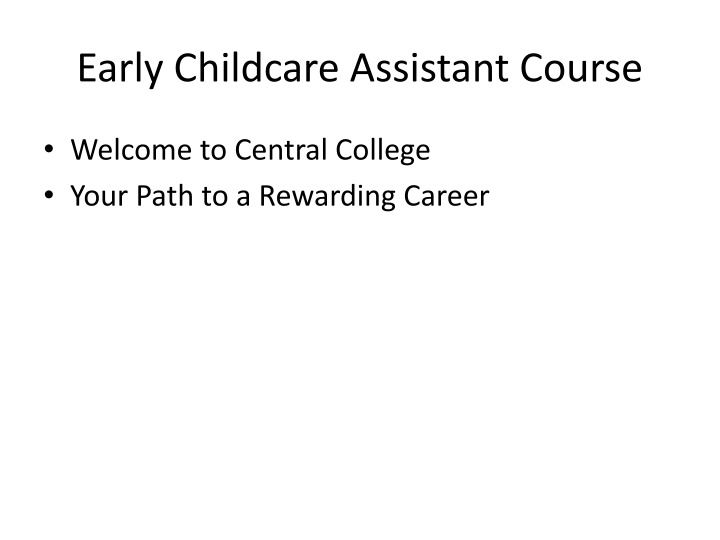 Early Childcare Assistant Course

• Welcome to Central College
• Your Path to a Rewarding Career